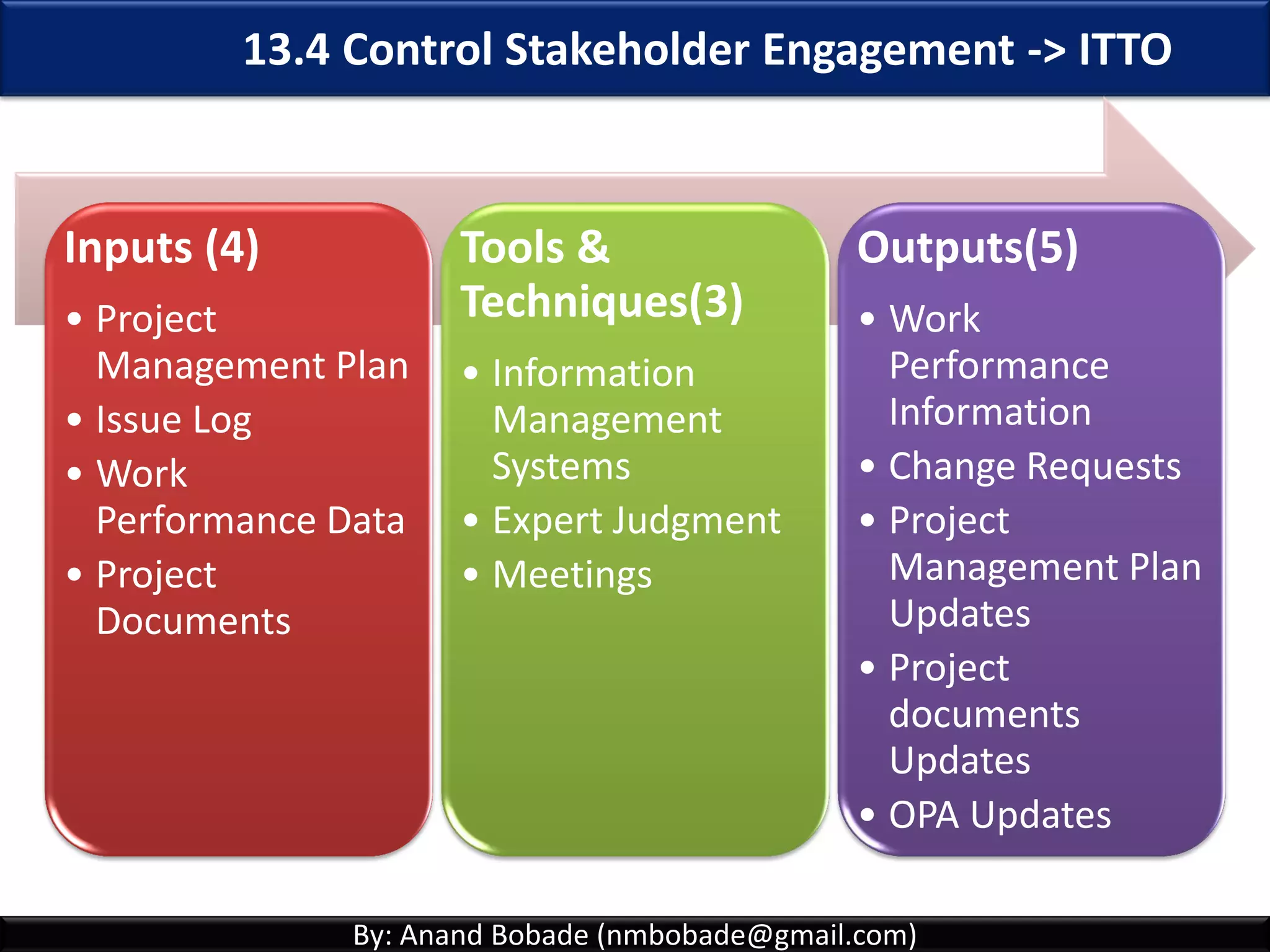 13.4 Control Stakeholder Engagement -> ITTO

Inputs (4)
• Project Management Plan
• Issue Log
• Work Performance Data
• Project Documents

Tools & Techniques(3)
• Information Management Systems
• Expert Judgment
• Meetings

Outputs(5)
• Work Performance Information
• Change Requests
• Project Management Plan Updates
• Project documents Updates
• OPA Updates

By: Anand Bobade (nmbobade@gmail.com)